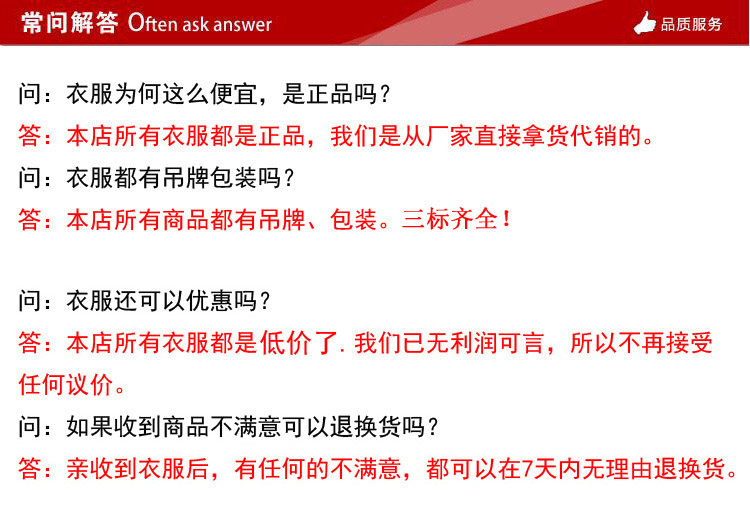 常问解答 Often ask answer

品质服务

问：衣服为何这么便宜，是正品吗？
答：本店所有衣服都是正品，我们是从厂家直接拿货代销的。
问：衣服都有吊牌包装吗？
答：本店所有商品都有吊牌、包装。三标齐全！

问：衣服还可以优惠吗？
答：本店所有衣服都是低价了. 我们已无利润可言，所以不再接受任何议价。
问：如果收到商品不满意可以退换货吗？
答：亲收到衣服后，有任何的不满意，都可以在7天内无理由退换货。